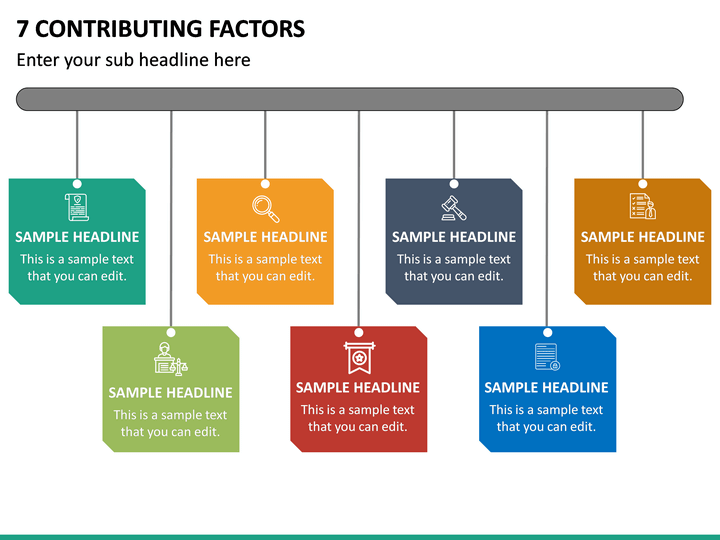 7 CONTRIBUTING FACTORS

Enter your sub headline here

SAMPLE HEADLINE
This is a sample text that you can edit.

SAMPLE HEADLINE
This is a sample text that you can edit.

SAMPLE HEADLINE
This is a sample text that you can edit.

SAMPLE HEADLINE
This is a sample text that you can edit.

SAMPLE HEADLINE
This is a sample text that you can edit.

SAMPLE HEADLINE
This is a sample text that you can edit.

SAMPLE HEADLINE
This is a sample text that you can edit.